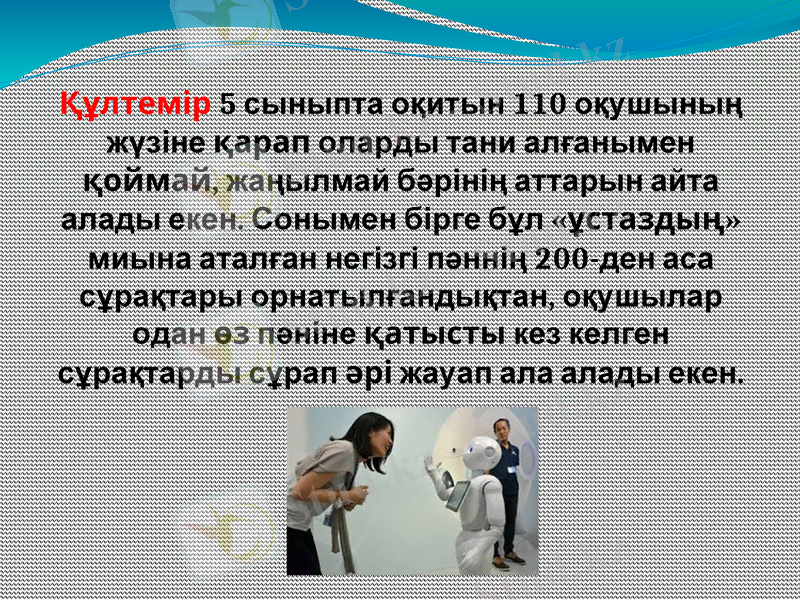 Құлтемір 5 сыныпта оқитын 110 оқушының жүзіне қарап оларды тани алғанымен қоймай, жаңылмай бәрінің аттарын айта алады екен. Сонымен бірге бұл «ұстаздың» миына аталған негізгі пәннің 200-ден аса сұрақтары орнатылғандықтан, оқушылар одан өз пәніне қатысты кез келген сұрақтарды сұрап әрі жауап ала алады екен.